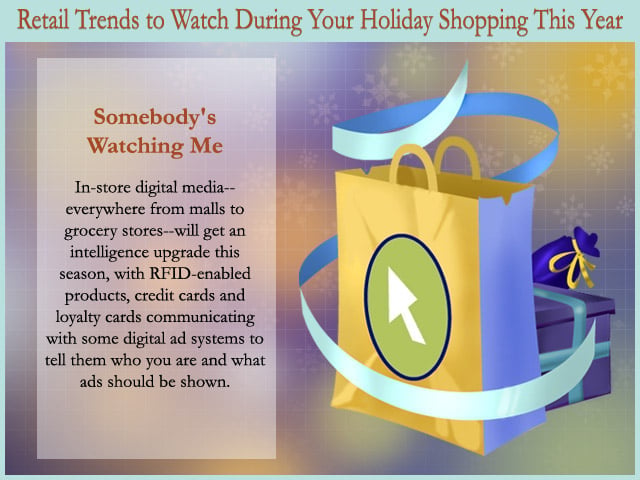 Retail Trends to Watch During Your Holiday Shopping This Year

Somebody's Watching Me

In-store digital media--everywhere from malls to grocery stores--will get an intelligence upgrade this season, with RFID-enabled products, credit cards and loyalty cards communicating with some digital ad systems to tell them who you are and what ads should be shown.